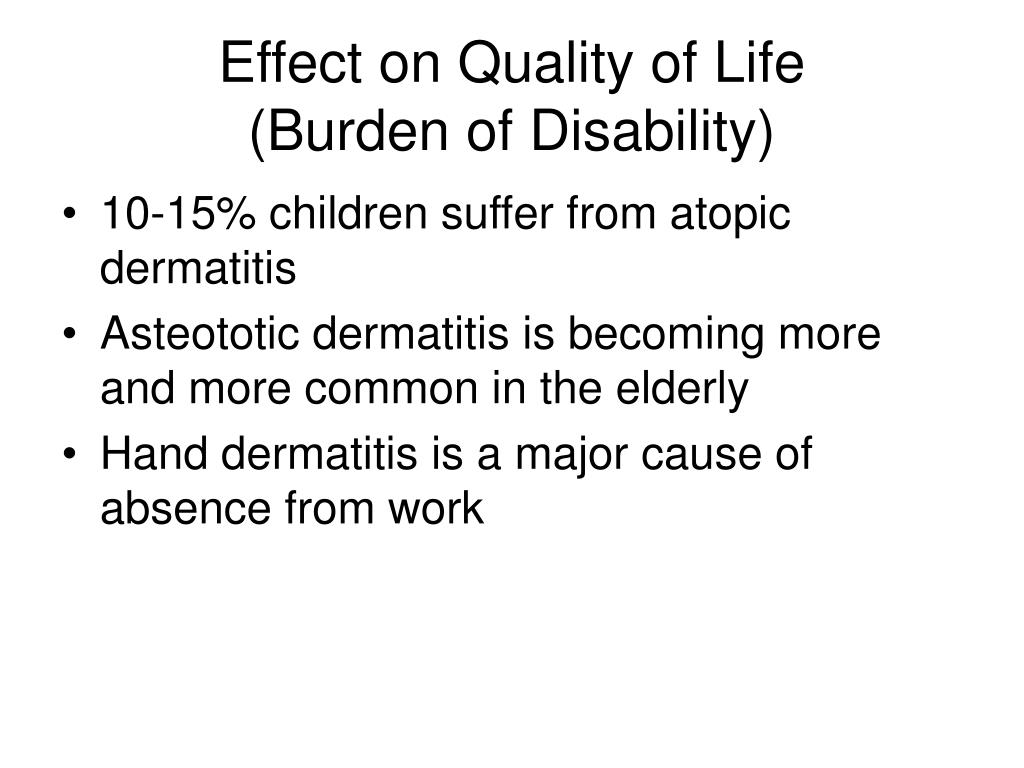 Effect on Quality of Life
(Burden of Disability)

• 10-15% children suffer from atopic dermatitis
• Asteototic dermatitis is becoming more and more common in the elderly
• Hand dermatitis is a major cause of absence from work